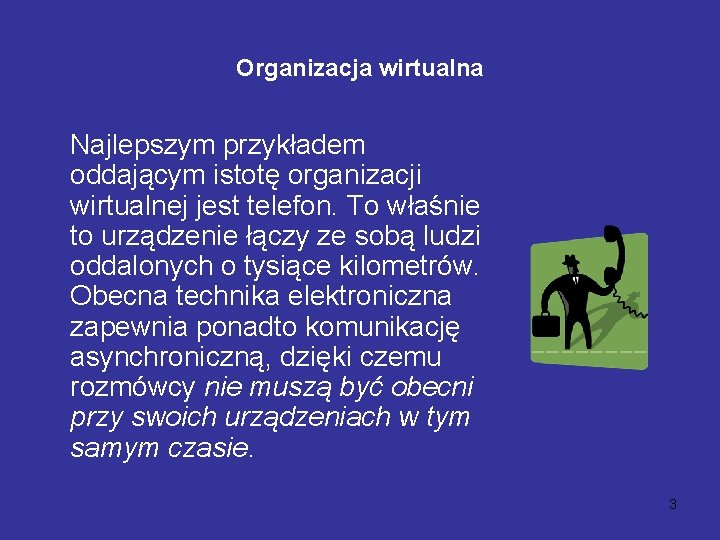 Organizacja wirtualna

Najlepszym przykładem oddającym istotę organizacji wirtualnej jest telefon. To właśnie to urządzenie łączy ze sobą ludzi oddalonych o tysiące kilometrów. Obecna technika elektroniczna zapewnia ponadto komunikację asynchroniczną, dzięki czemu rozmówcy nie muszą być obecni przy swoich urządzeniach w tym samym czasie.

3